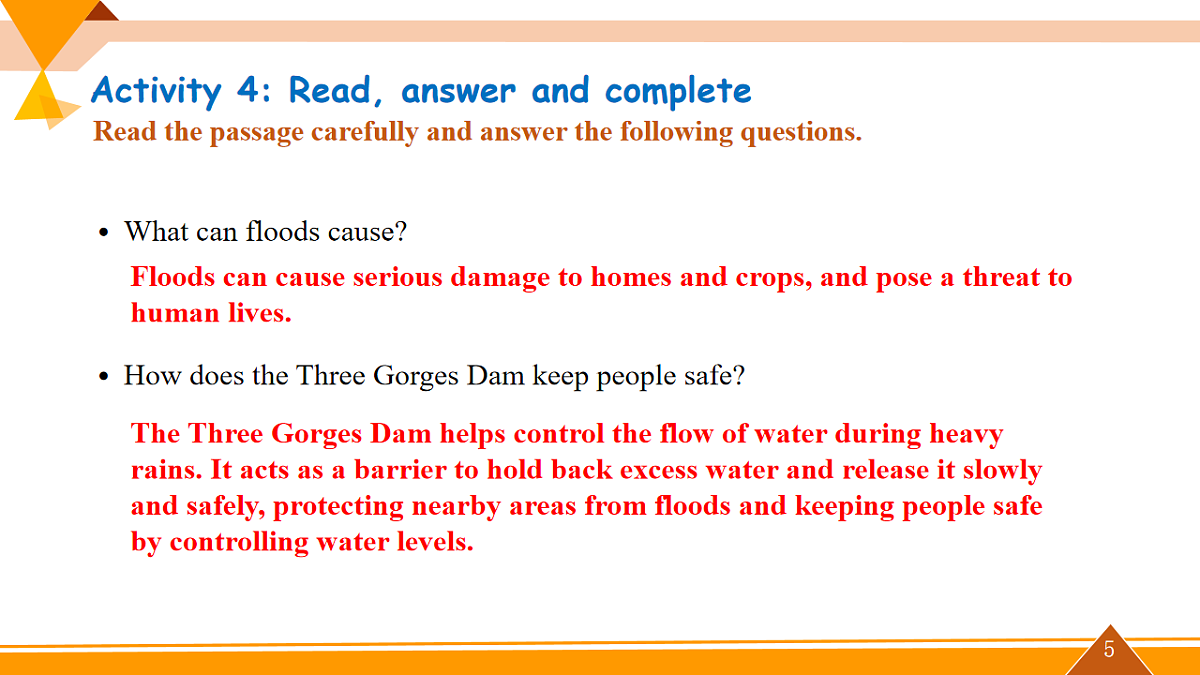 Activity 4: Read, answer and complete
Read the passage carefully and answer the following questions.

• What can floods cause?

Floods can cause serious damage to homes and crops, and pose a threat to human lives.

• How does the Three Gorges Dam keep people safe?

The Three Gorges Dam helps control the flow of water during heavy rains. It acts as a barrier to hold back excess water and release it slowly and safely, protecting nearby areas from floods and keeping people safe by controlling water levels.

5